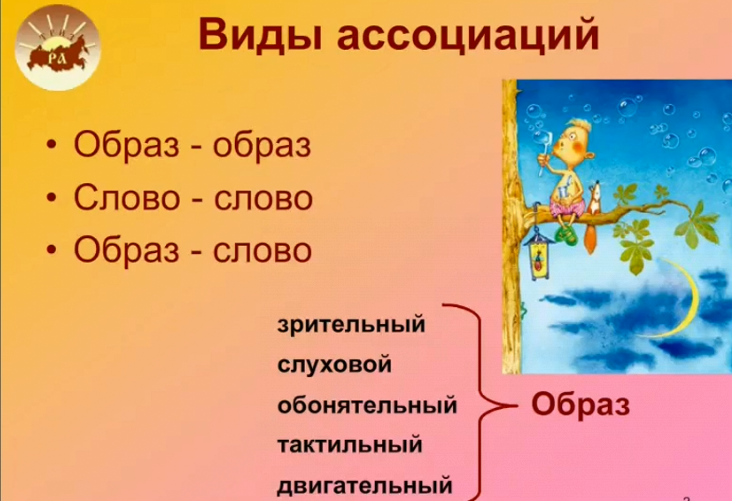 РА

Виды ассоциаций

• Образ - образ
• Слово - слово
• Образ - слово

зрительный
слуховой
обонятельный
тактильный
двигательный

Образ